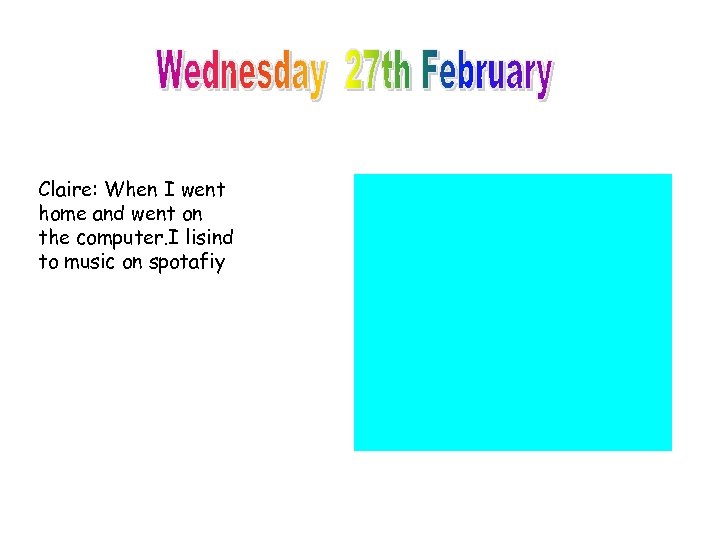 Wednesday 27th February

Claire: When I went home and went on the computer.I lisind to music on spotafiy